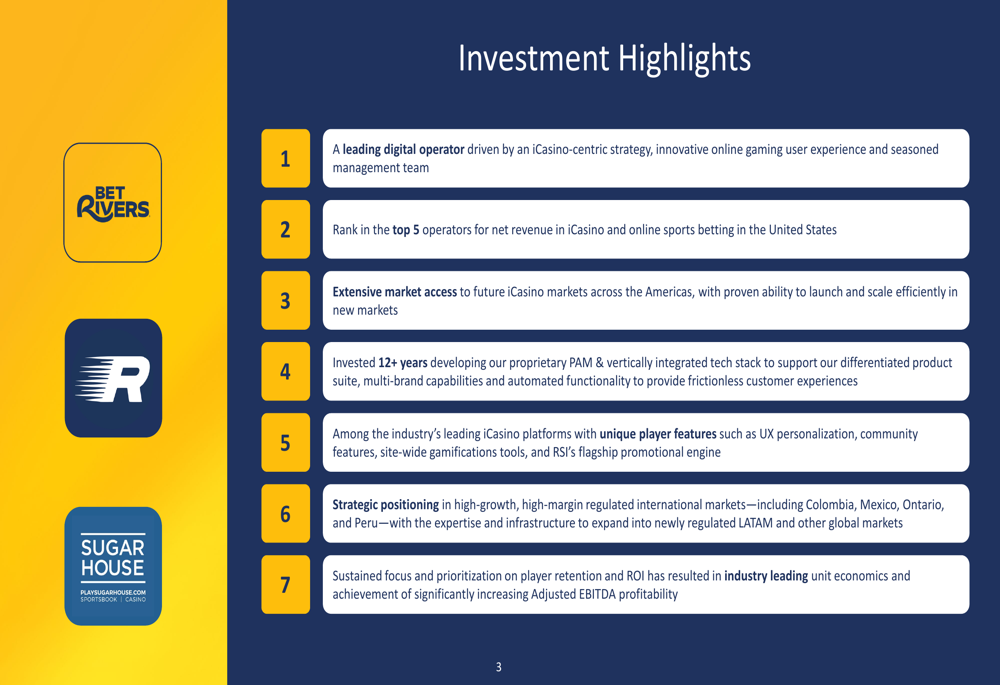 BET RIVERS

R

SUGAR HOUSE
PLAYSUGARHOUSE.COM
SPORTSBOOK | CASINO

Investment Highlights

1
A leading digital operator driven by an iCasino-centric strategy, innovative online gaming user experience and seasoned management team

2
Rank in the top 5 operators for net revenue in iCasino and online sports betting in the United States

3
Extensive market access to future iCasino markets across the Americas, with proven ability to launch and scale efficiently in new markets

4
Invested 12+ years developing our proprietary PAM & vertically integrated tech stack to support our differentiated product suite, multi-brand capabilities and automated functionality to provide frictionless customer experiences

5
Among the industry's leading iCasino platforms with unique player features such as UX personalization, community features, site-wide gamifications tools, and RSI's flagship promotional engine

6
Strategic positioning in high-growth, high-margin regulated international markets—including Colombia, Mexico, Ontario, and Peru—with the expertise and infrastructure to expand into newly regulated LATAM and other global markets

7
Sustained focus and prioritization on player retention and ROI has resulted in industry leading unit economics and achievement of significantly increasing Adjusted EBITDA profitability

3